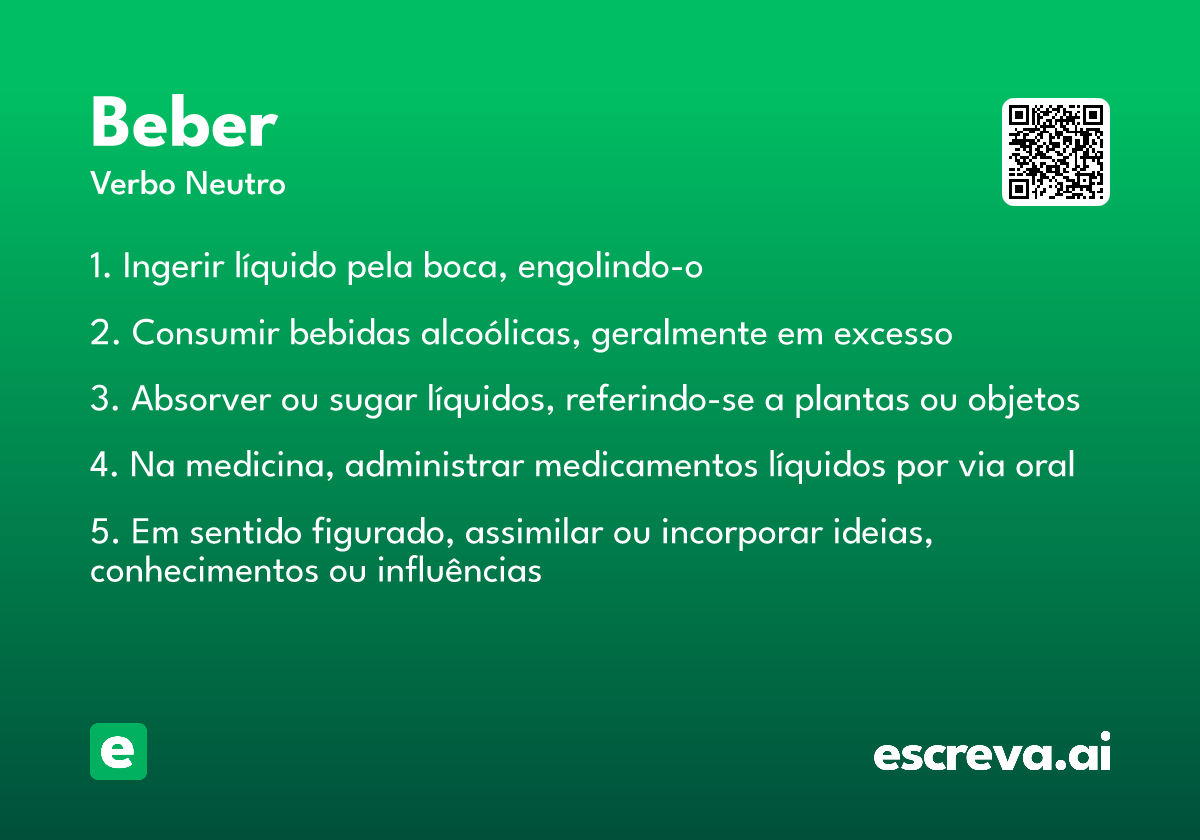 Beber
Verbo Neutro

1. Ingerir líquido pela boca, engolindo-o

2. Consumir bebidas alcoólicas, geralmente em excesso

3. Absorver ou sugar líquidos, referindo-se a plantas ou objetos

4. Na medicina, administrar medicamentos líquidos por via oral

5. Em sentido figurado, assimilar ou incorporar ideias, conhecimentos ou influências

e

escreva.ai